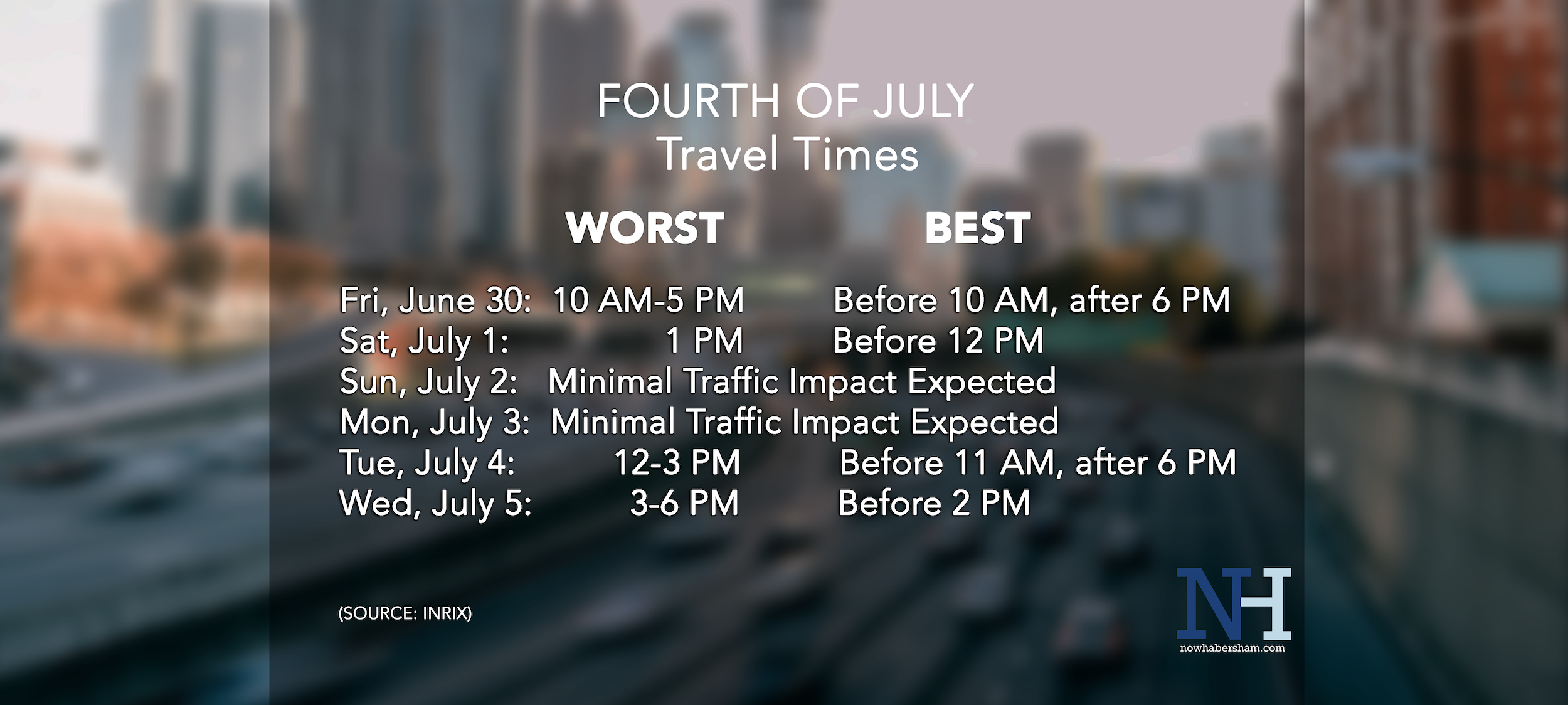 FOURTH OF JULY
Travel Times

| | WORST | BEST |
|---|---|---|
| Fri, June 30: | 10 AM-5 PM | Before 10 AM, after 6 PM |
| Sat, July 1: | 1 PM | Before 12 PM |
| Sun, July 2: | Minimal Traffic Impact Expected | |
| Mon, July 3: | Minimal Traffic Impact Expected | |
| Tue, July 4: | 12-3 PM | Before 11 AM, after 6 PM |
| Wed, July 5: | 3-6 PM | Before 2 PM |

(SOURCE: INRIX)

NH
nowhabersham.com